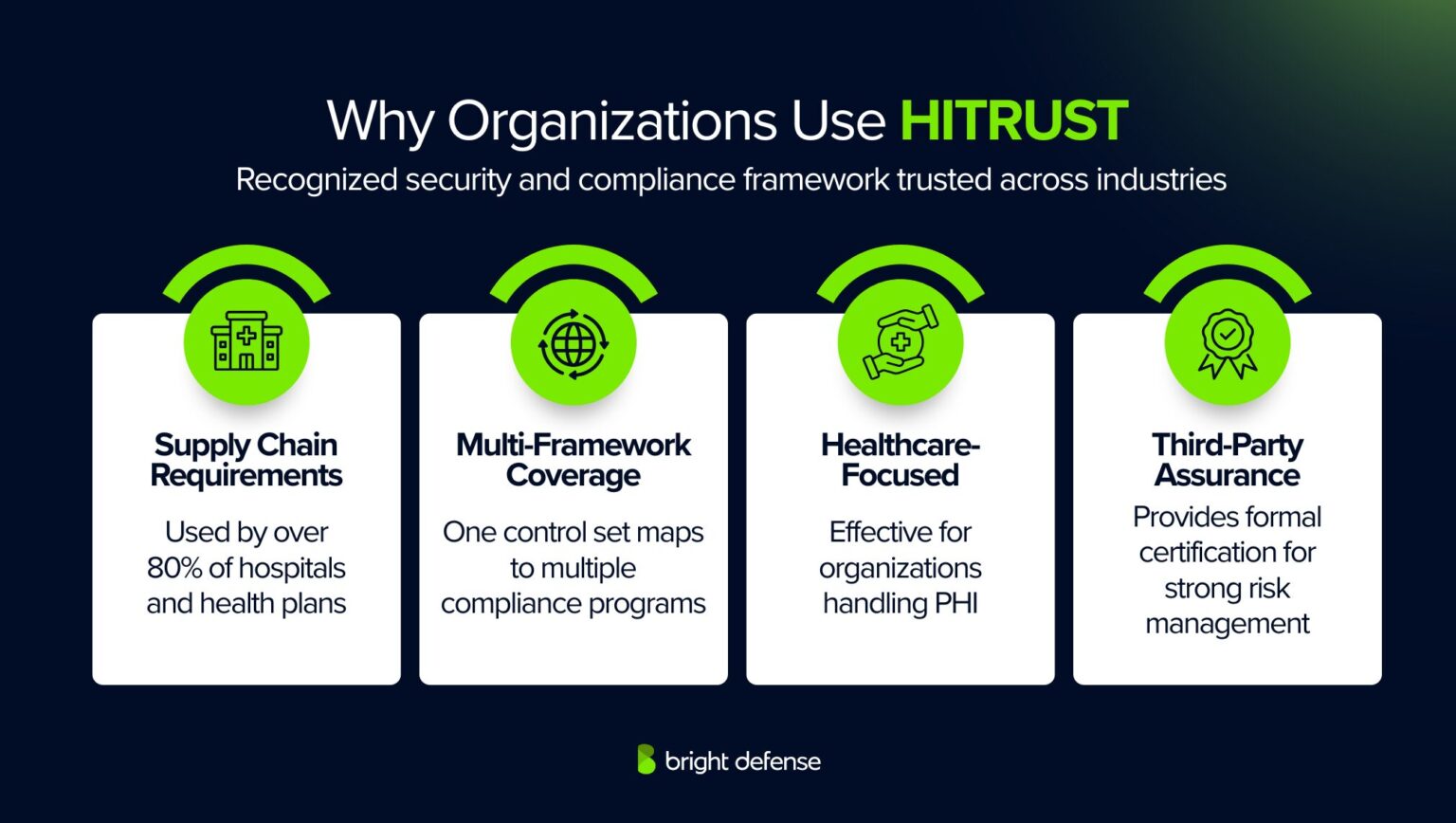 Why Organizations Use HITRUST

Recognized security and compliance framework trusted across industries

Supply Chain Requirements

Used by over 80% of hospitals and health plans

Multi-Framework Coverage

One control set maps to multiple compliance programs

Healthcare-Focused

Effective for organizations handling PHI

Third-Party Assurance

Provides formal certification for strong risk management

bright defense